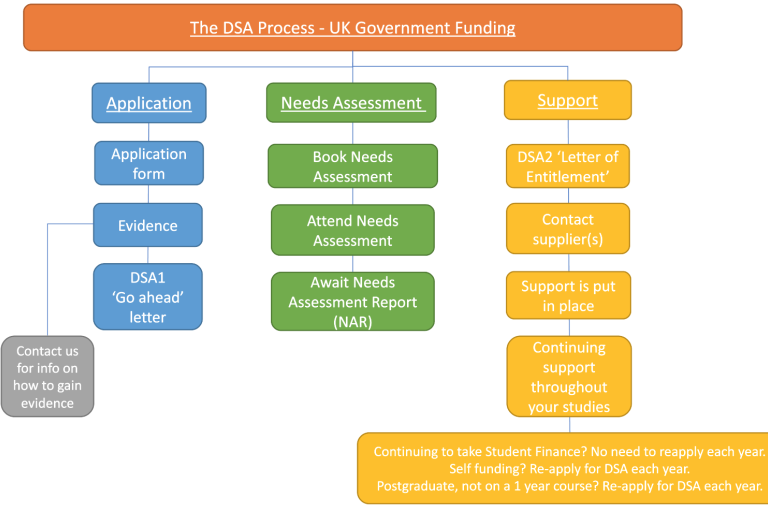 The DSA Process - UK Government Funding

Application

Application form

Evidence

DSA1 'Go ahead' letter

Contact us for info on how to gain evidence

Needs Assessment

Book Needs Assessment

Attend Needs Assessment

Await Needs Assessment Report (NAR)

Support

DSA2 'Letter of Entitlement'

Contact supplier(s)

Support is put in place

Continuing support throughout your studies

Continuing to take Student Finance? No need to reapply each year.
Self funding? Re-apply for DSA each year.
Postgraduate, not on a 1 year course? Re-apply for DSA each year.